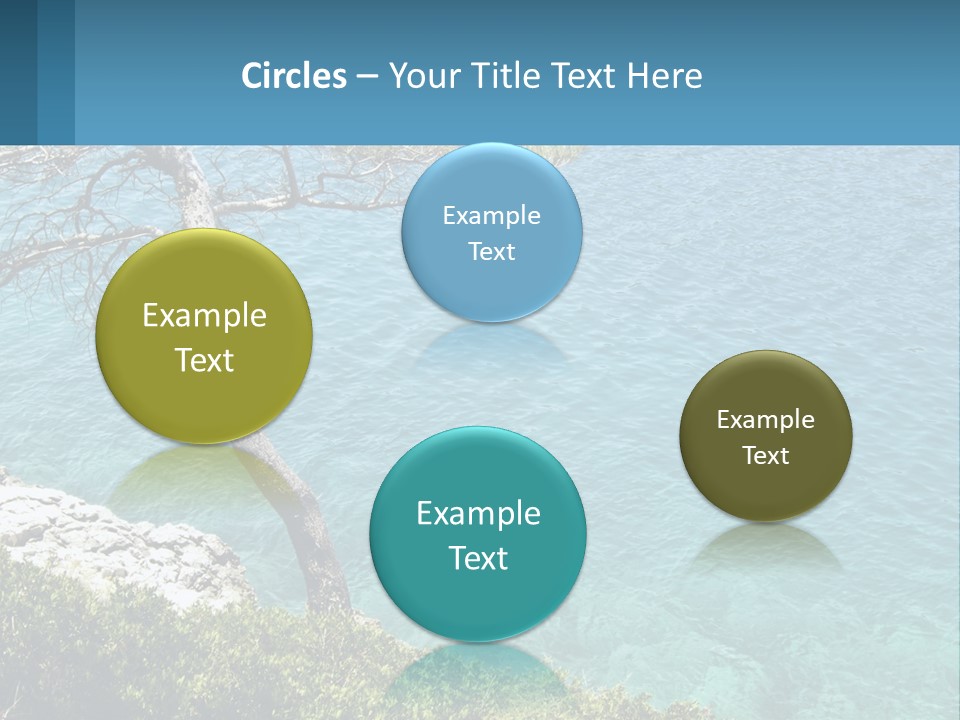 Circles – Your Title Text Here

Example Text

Example Text

Example Text

Example Text